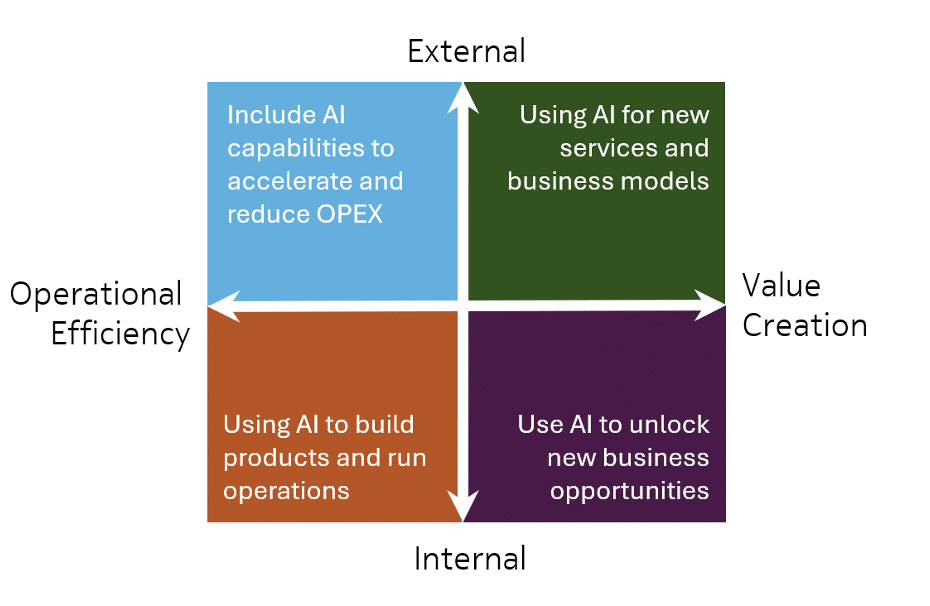 External

Include AI capabilities to accelerate and reduce OPEX

Using AI for new services and business models

Operational Efficiency

Value Creation

Using AI to build products and run operations

Use AI to unlock new business opportunities

Internal